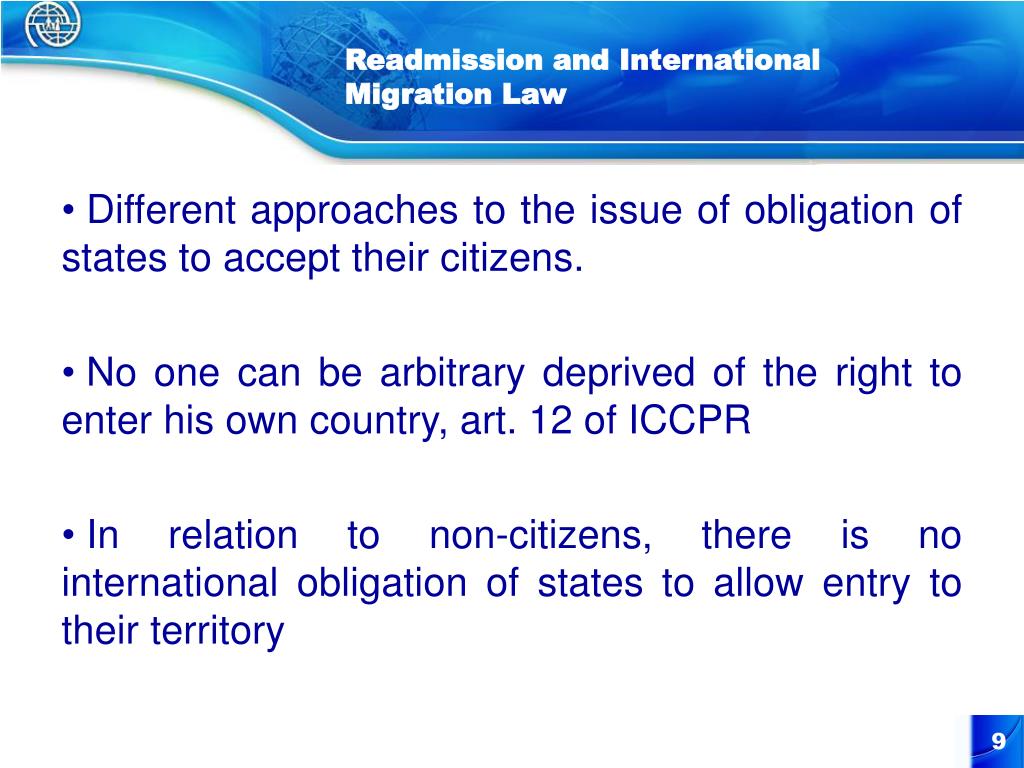 Readmission and International Migration Law

• Different approaches to the issue of obligation of states to accept their citizens.

• No one can be arbitrary deprived of the right to enter his own country, art. 12 of ICCPR

• In relation to non-citizens, there is no international obligation of states to allow entry to their territory

9